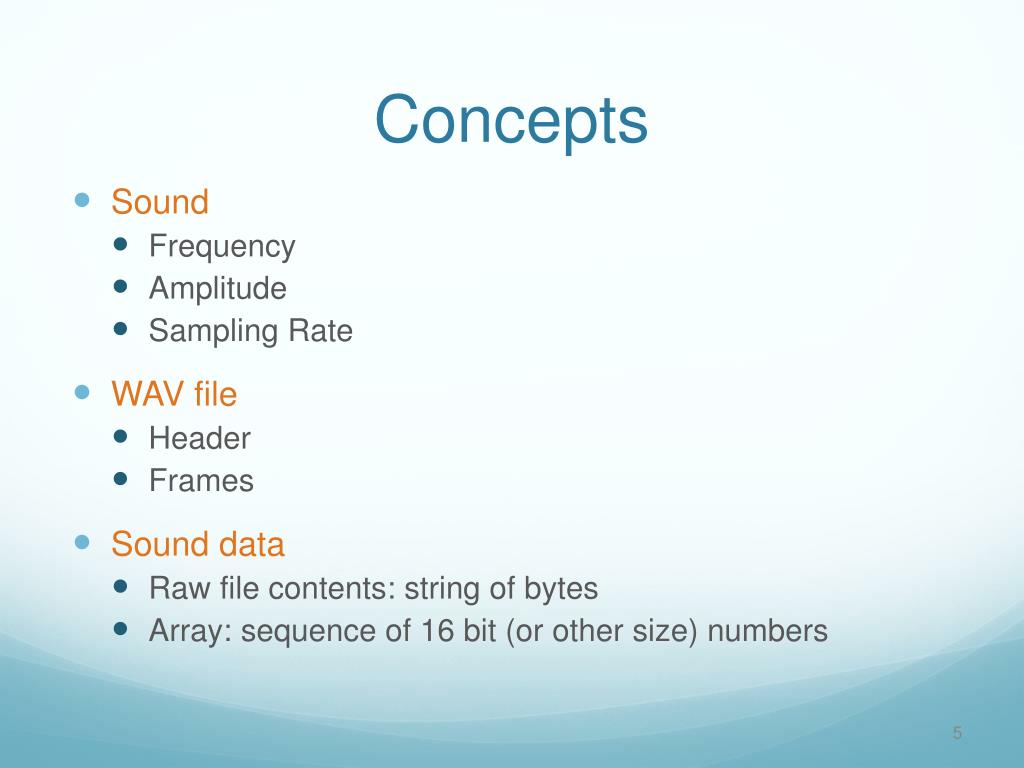 Concepts

- Sound
  - Frequency
  - Amplitude
  - Sampling Rate
- WAV file
  - Header
  - Frames
- Sound data
  - Raw file contents: string of bytes
  - Array: sequence of 16 bit (or other size) numbers

5